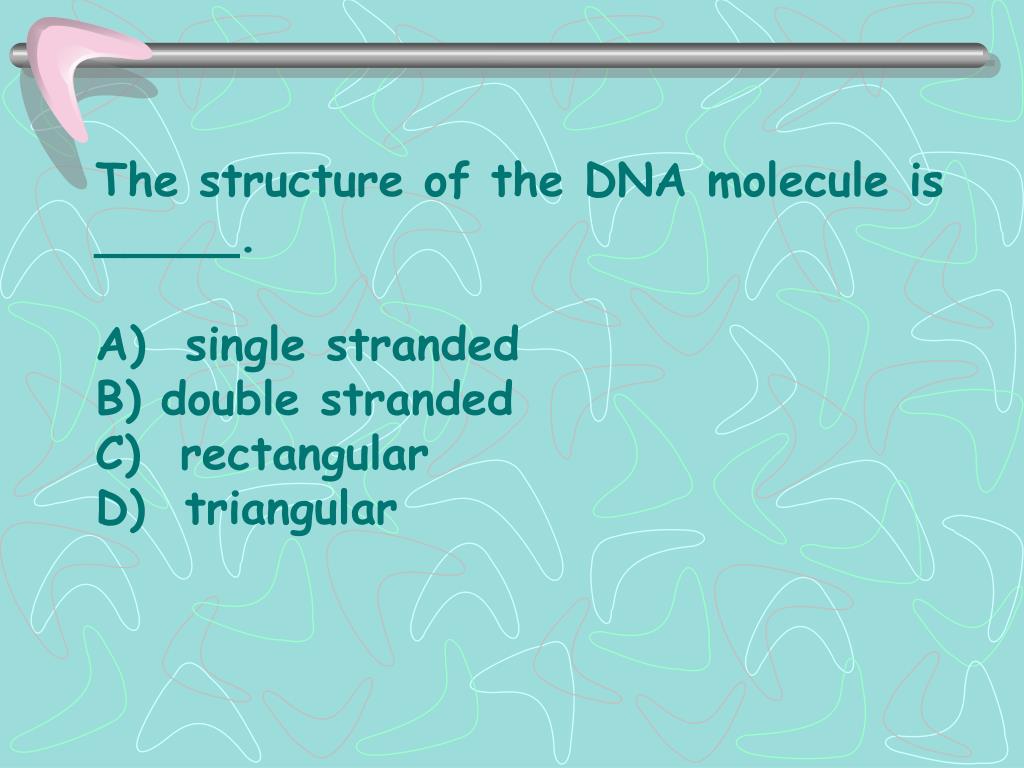 The structure of the DNA molecule is _____.

A) single stranded
B) double stranded
C) rectangular
D) triangular